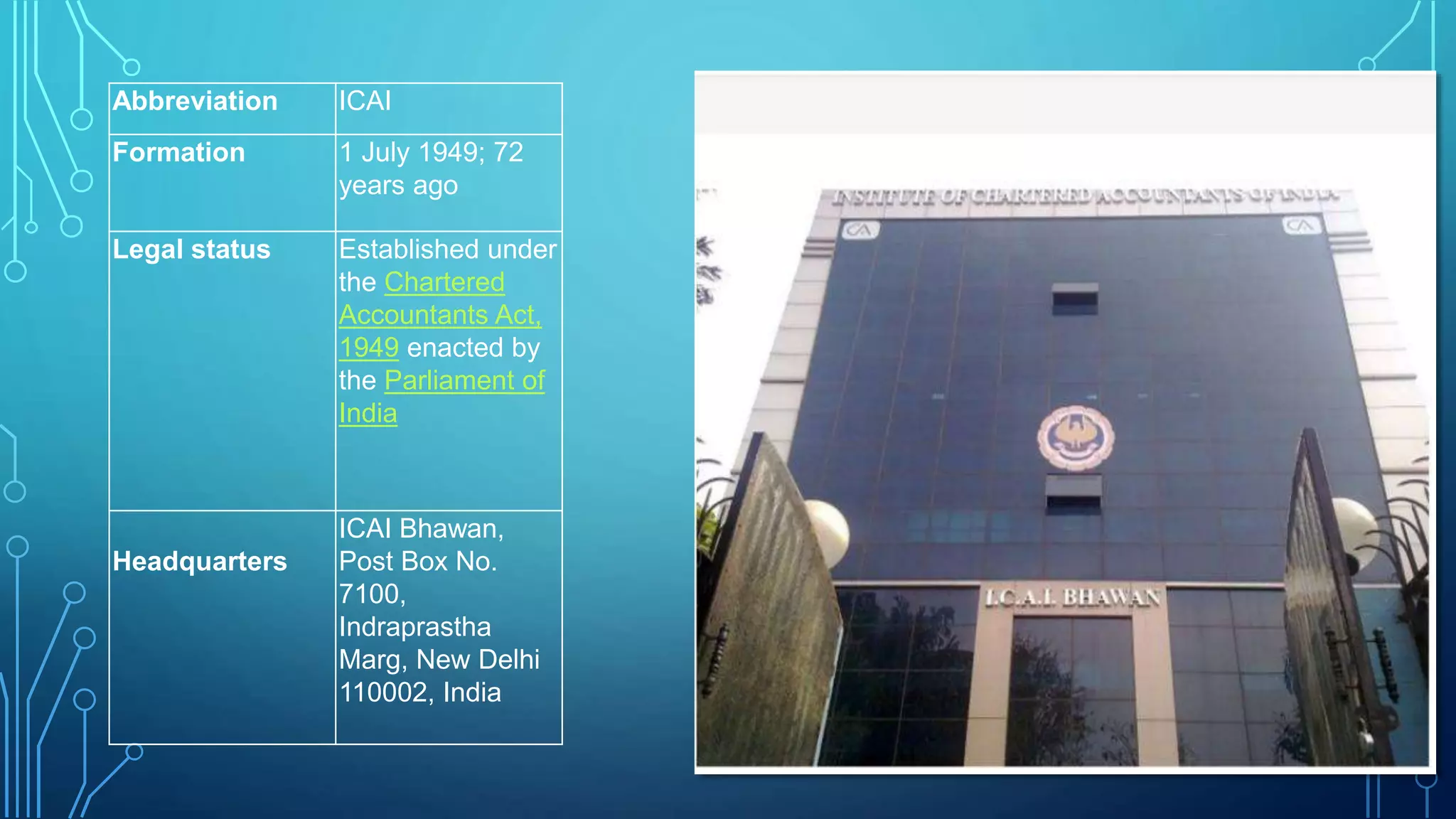 | Abbreviation | ICAI |
|---|---|
| Formation | 1 July 1949; 72 years ago |
| Legal status | Established under the Chartered Accountants Act, 1949 enacted by the Parliament of India |
| Headquarters | ICAI Bhawan, Post Box No. 7100, Indraprastha Marg, New Delhi 110002, India |

INSTITUTE OF CHARTERED ACCOUNTANTS OF INDIA

CA

CA

I.C.A.I. BHAWAN